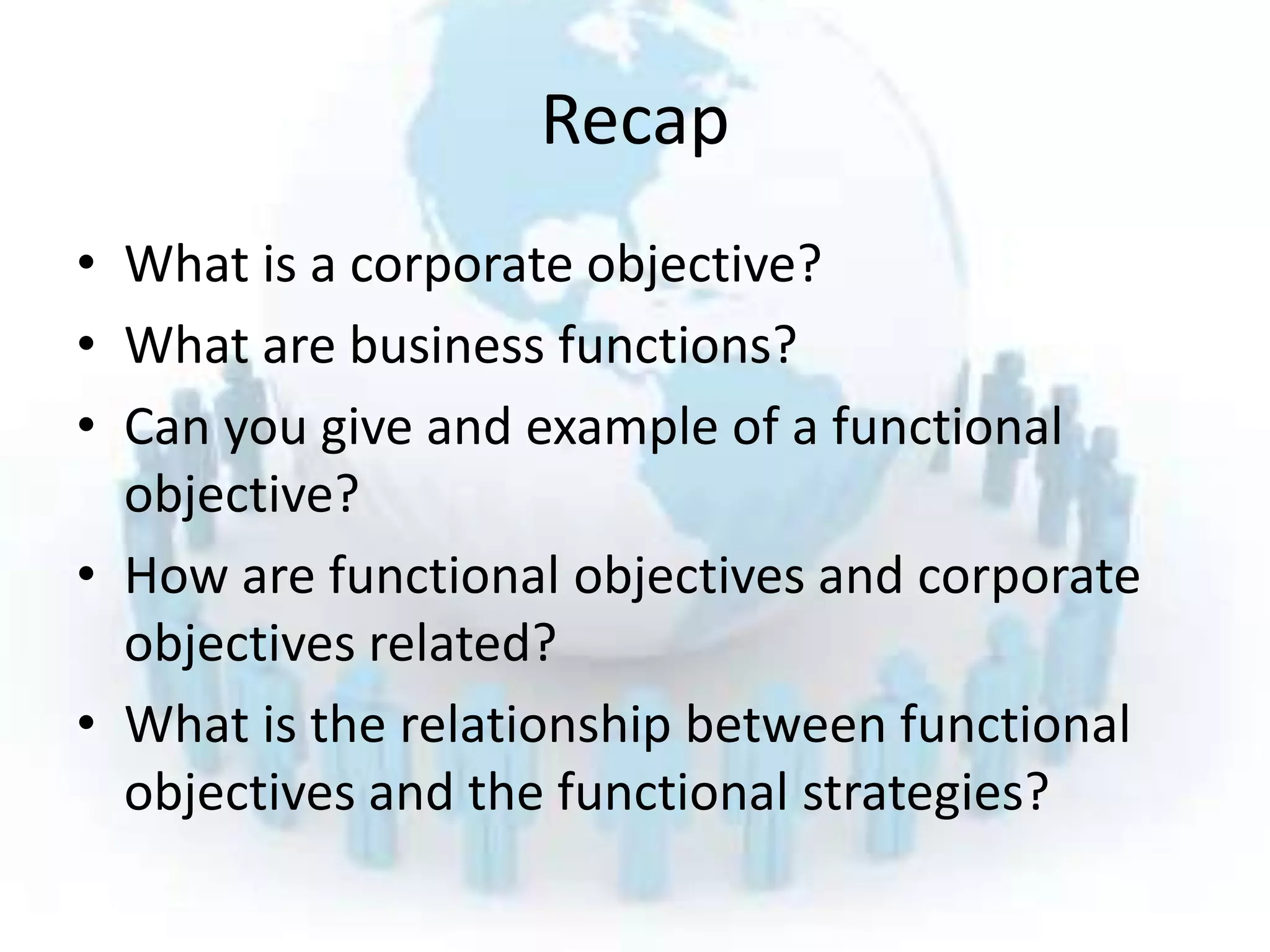 Recap

• What is a corporate objective?
• What are business functions?
• Can you give and example of a functional objective?
• How are functional objectives and corporate objectives related?
• What is the relationship between functional objectives and the functional strategies?